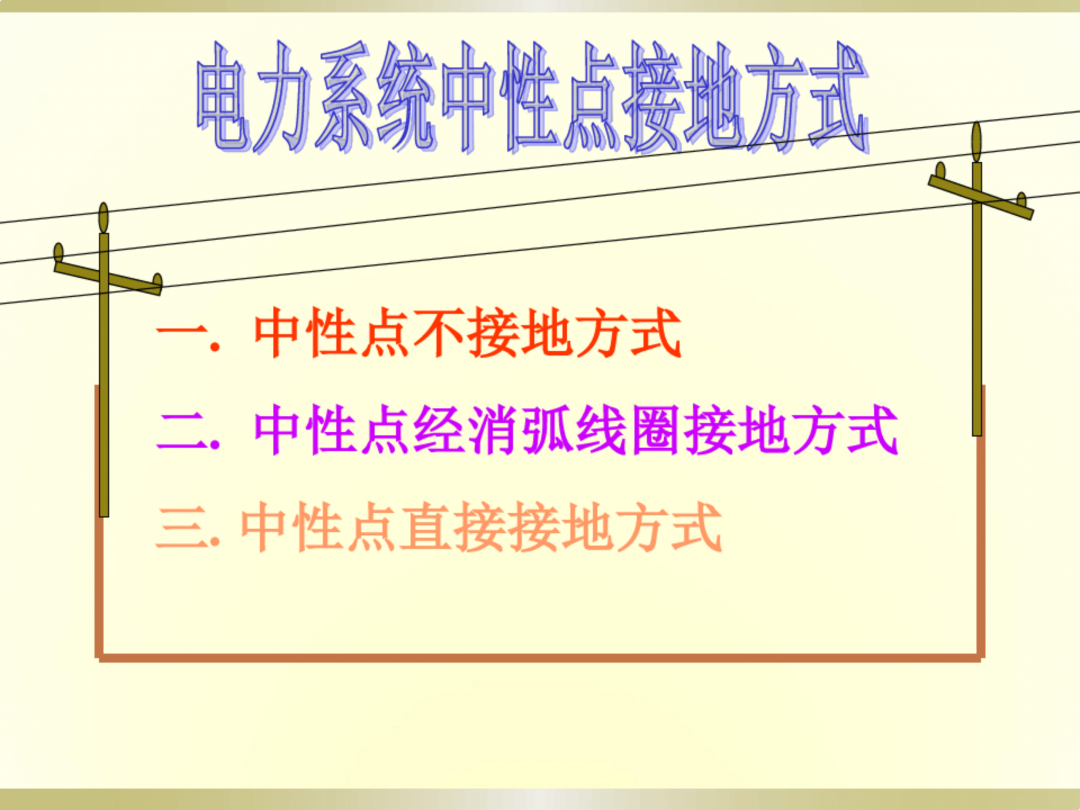 电力系统中性点接地方式

一. 中性点不接地方式

二. 中性点经消弧线圈接地方式

三. 中性点直接接地方式